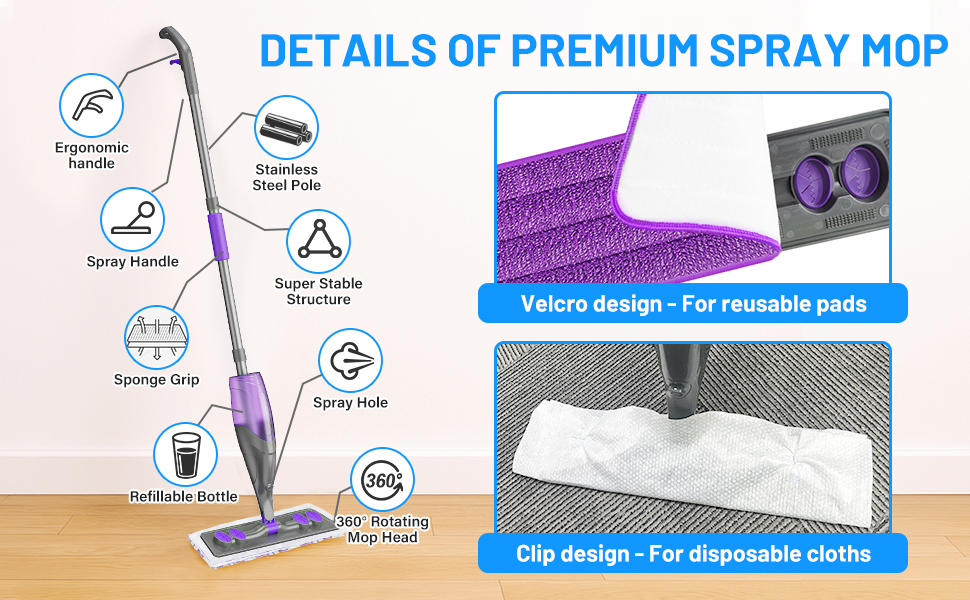 DETAILS OF PREMIUM SPRAY MOP

Ergonomic handle

Stainless Steel Pole

Spray Handle

Super Stable Structure

Sponge Grip

Spray Hole

Refillable Bottle

360°

360° Rotating Mop Head

Velcro design - For reusable pads

Clip design - For disposable cloths